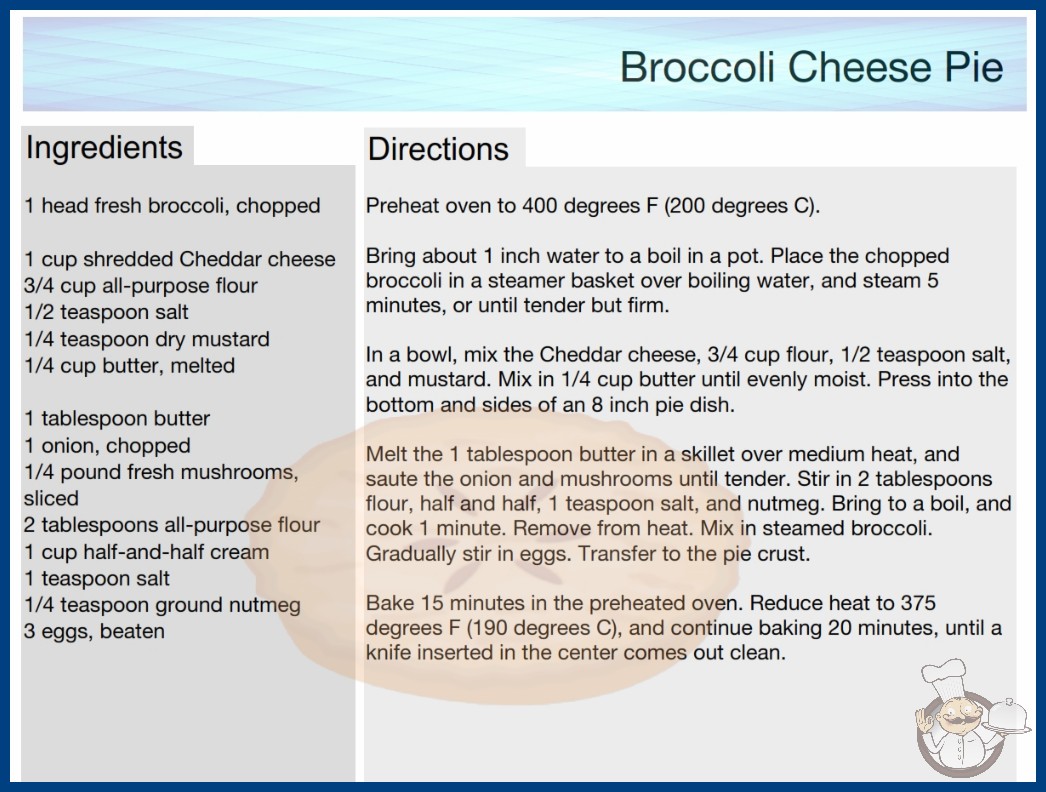 Broccoli Cheese Pie

Ingredients

1 head fresh broccoli, chopped

1 cup shredded Cheddar cheese
3/4 cup all-purpose flour
1/2 teaspoon salt
1/4 teaspoon dry mustard
1/4 cup butter, melted

1 tablespoon butter
1 onion, chopped
1/4 pound fresh mushrooms, sliced
2 tablespoons all-purpose flour
1 cup half-and-half cream
1 teaspoon salt
1/4 teaspoon ground nutmeg
3 eggs, beaten

Directions

Preheat oven to 400 degrees F (200 degrees C).

Bring about 1 inch water to a boil in a pot. Place the chopped broccoli in a steamer basket over boiling water, and steam 5 minutes, or until tender but firm.

In a bowl, mix the Cheddar cheese, 3/4 cup flour, 1/2 teaspoon salt, and mustard. Mix in 1/4 cup butter until evenly moist. Press into the bottom and sides of an 8 inch pie dish.

Melt the 1 tablespoon butter in a skillet over medium heat, and saute the onion and mushrooms until tender. Stir in 2 tablespoons flour, half and half, 1 teaspoon salt, and nutmeg. Bring to a boil, and cook 1 minute. Remove from heat. Mix in steamed broccoli. Gradually stir in eggs. Transfer to the pie crust.

Bake 15 minutes in the preheated oven. Reduce heat to 375 degrees F (190 degrees C), and continue baking 20 minutes, until a knife inserted in the center comes out clean.